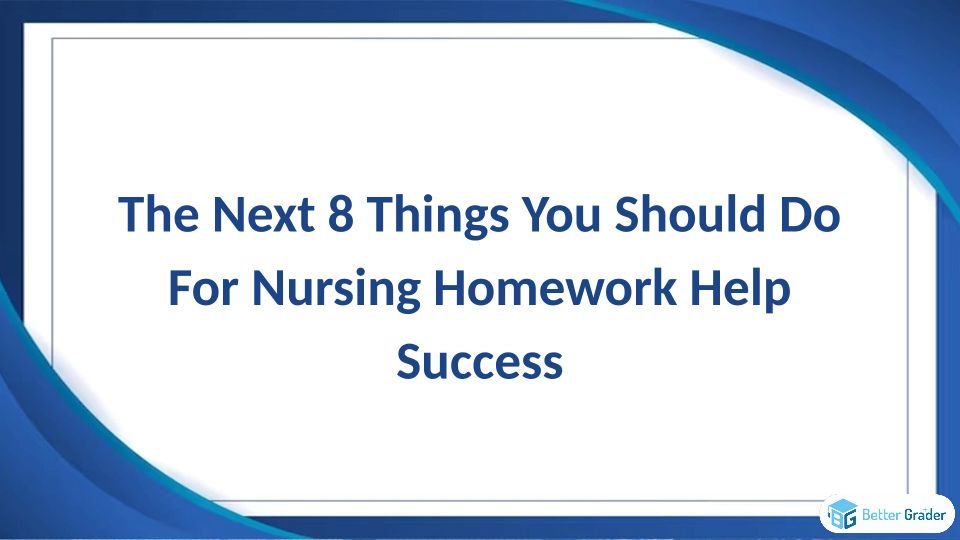 The Next 8 Things You Should Do For Nursing Homework Help Success

BG Better Grader